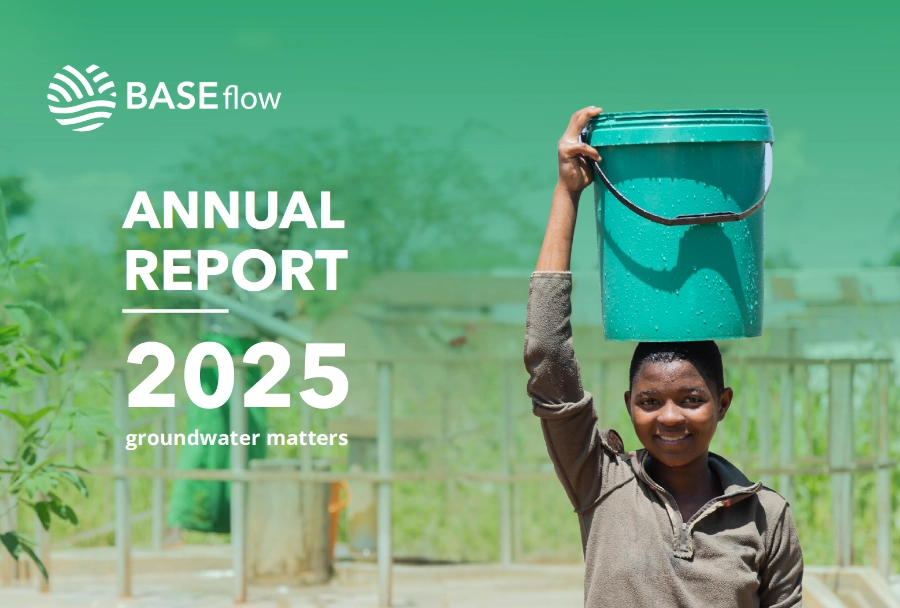 BASEflow

ANNUAL REPORT

2025

groundwater matters